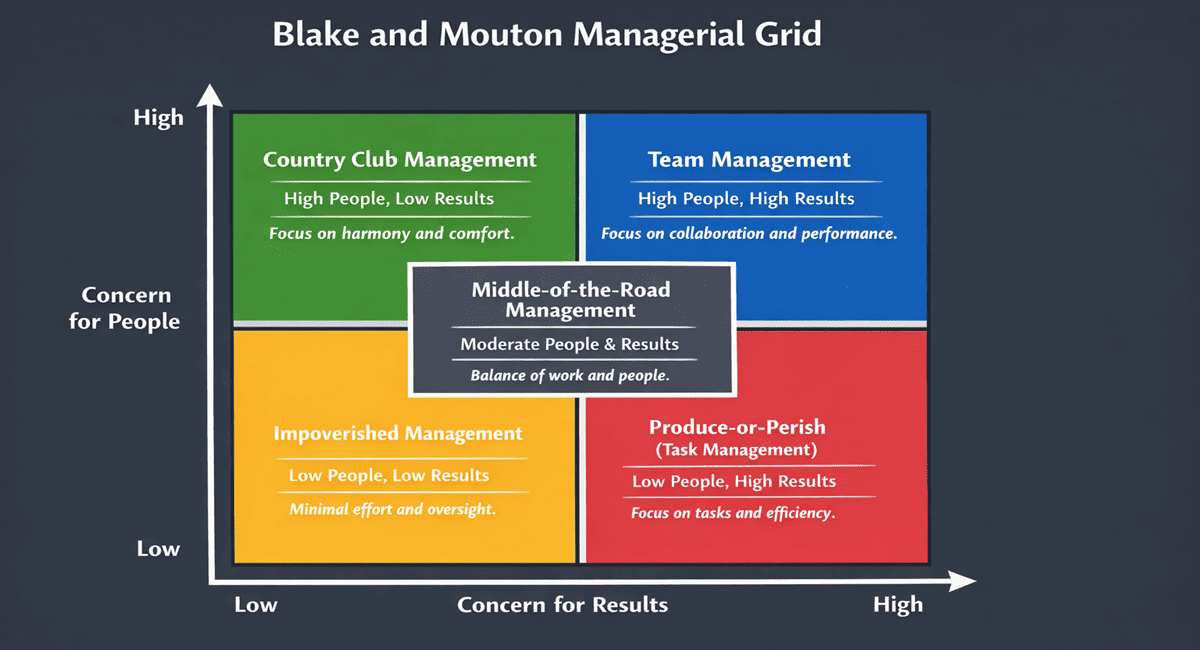 Blake and Mouton Managerial Grid

High

Concern for People

Low

Country Club Management

High People, Low Results

Focus on harmony and comfort.

Team Management

High People, High Results

Focus on collaboration and performance.

Middle-of-the-Road Management

Moderate People & Results

Balance of work and people.

Impoverished Management

Low People, Low Results

Minimal effort and oversight.

Produce-or-Perish (Task Management)

Low People, High Results

Focus on tasks and efficiency.

Low

Concern for Results

High